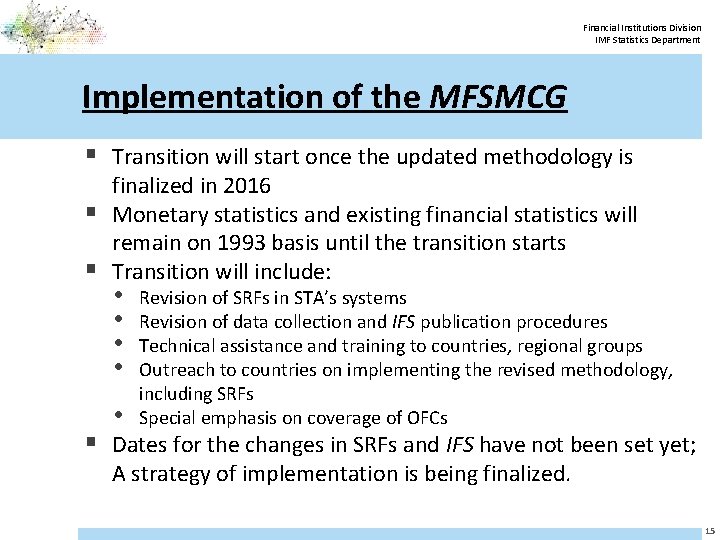 Financial Institutions Division
IMF Statistics Department

Implementation of the MFSMCG

▪ Transition will start once the updated methodology is finalized in 2016
▪ Monetary statistics and existing financial statistics will remain on 1993 basis until the transition starts
▪ Transition will include:
• Revision of SRFs in STA's systems
• Revision of data collection and IFS publication procedures
• Technical assistance and training to countries, regional groups
• Outreach to countries on implementing the revised methodology, including SRFs
• Special emphasis on coverage of OFCs
▪ Dates for the changes in SRFs and IFS have not been set yet; A strategy of implementation is being finalized.

15